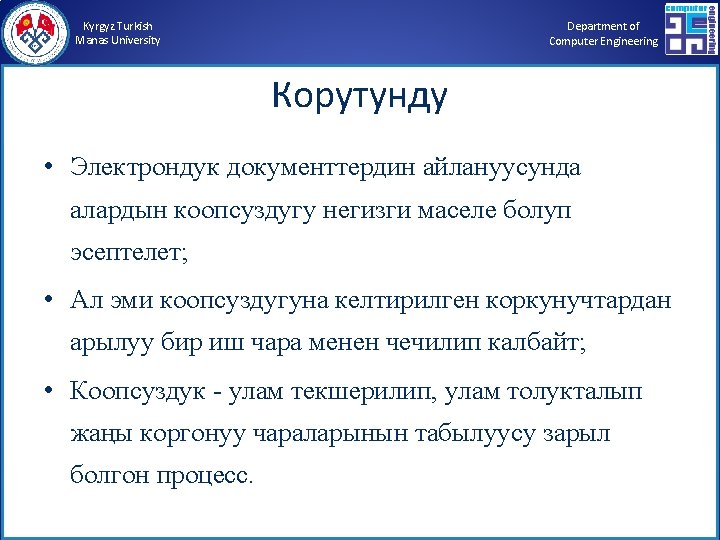 Kyrgyz Turkish
Manas University

Department of
Computer Engineering

computer engineering

Корутунду

• Электрондук документтердин айлануусунда алардын коопсуздугу негизги маселе болуп эсептелет;

• Ал эми коопсуздугуна келтирилген коркунучтардан арылуу бир иш чара менен чечилип калбайт;

• Коопсуздук - улам текшерилип, улам толукталып жаңы коргонуу чараларынын табылуусу зарыл болгон процесс.